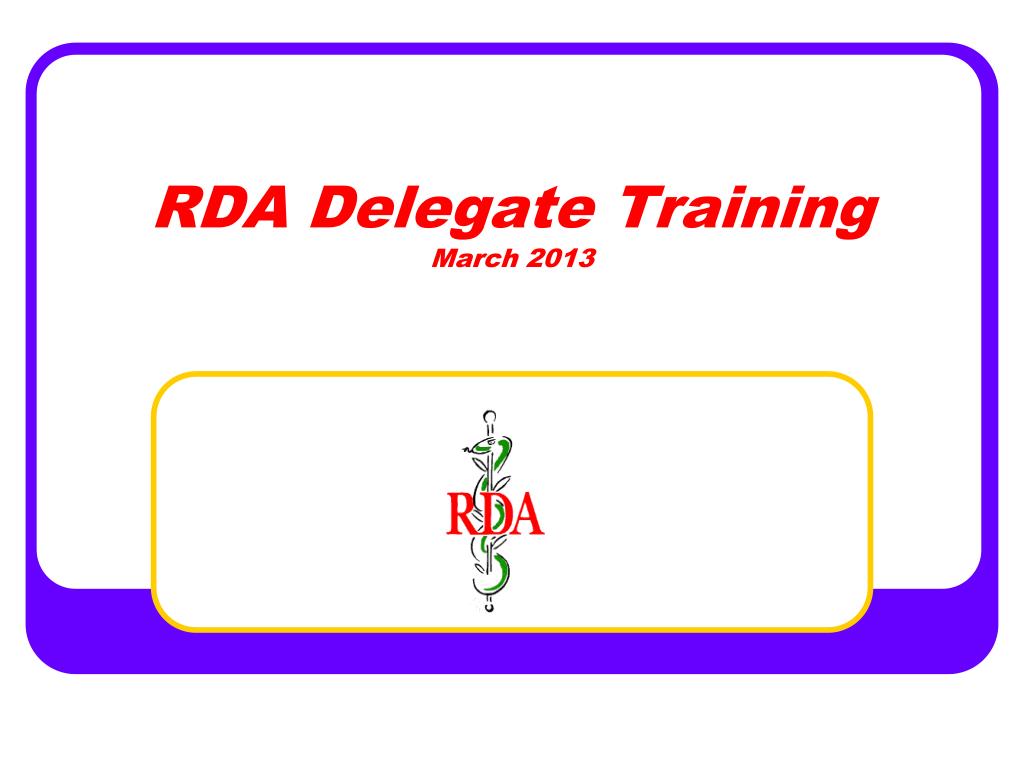 RDA Delegate Training
March 2013

RDA